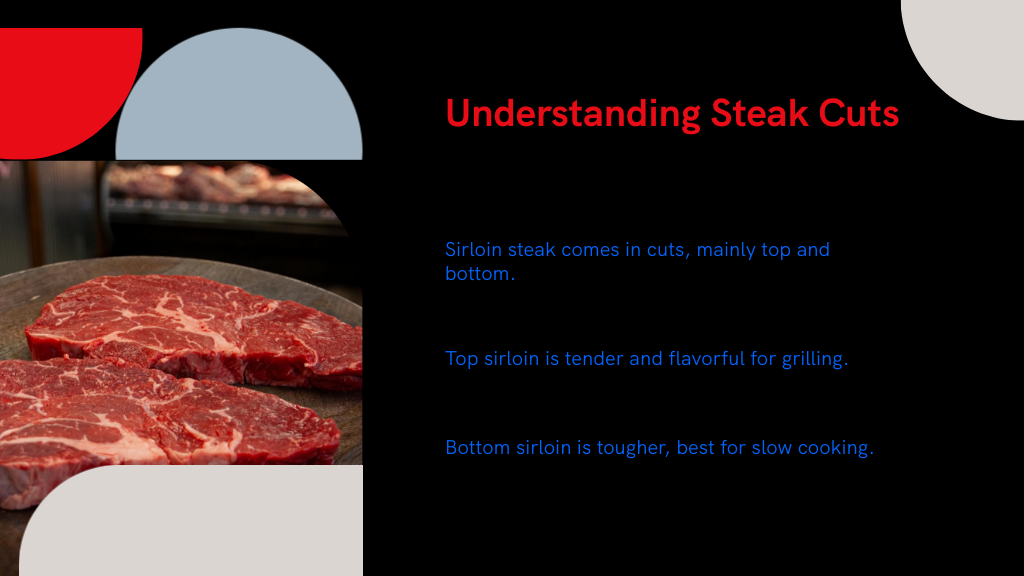 Understanding Steak Cuts

Sirloin steak comes in cuts, mainly top and bottom.

Top sirloin is tender and flavorful for grilling.

Bottom sirloin is tougher, best for slow cooking.